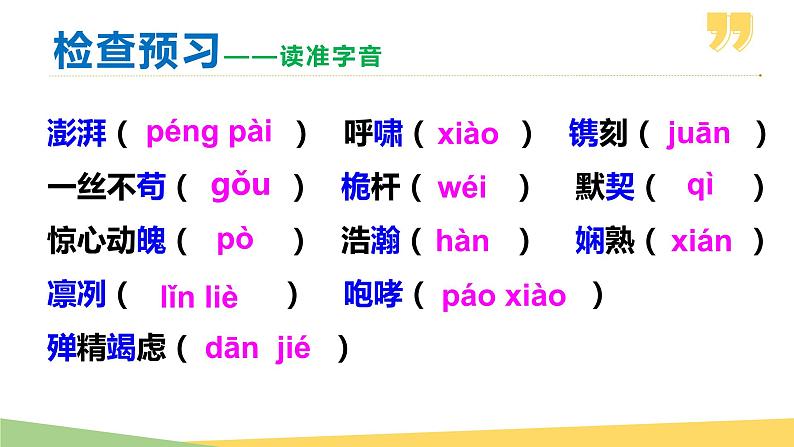 检查预习——读准字音

澎湃（ péng pài ） 呼啸（ xiào ） 镌刻（ juān ）

一丝不苟（ gǒu ） 桅杆（ wéi ） 默契（ qì ）

惊心动魄（ pò ） 浩瀚（ hàn ） 娴熟（ xián ）

凛冽（ lǐn liè ） 咆哮（ páo xiào ）

殚精竭虑（ dān jié ）